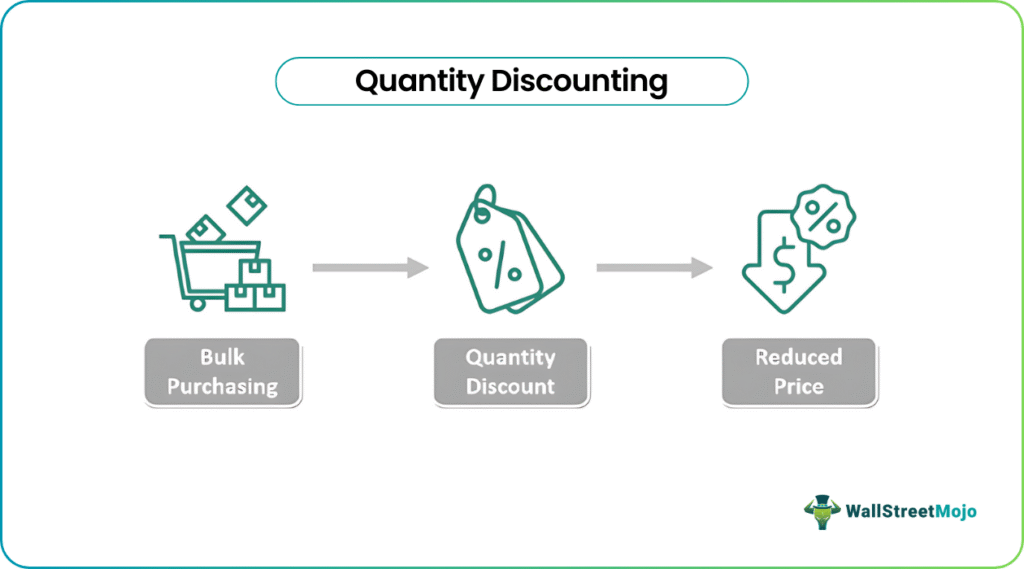 Quantity Discounting

Bulk Purchasing

Quantity Discount

Reduced Price

WallStreetMojo